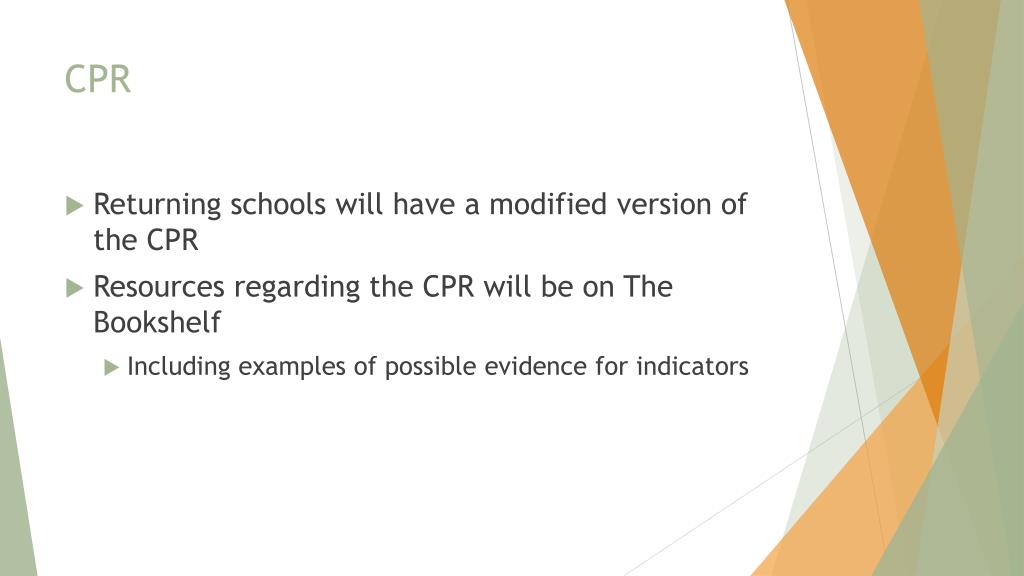 CPR

Returning schools will have a modified version of the CPR

Resources regarding the CPR will be on The Bookshelf

Including examples of possible evidence for indicators